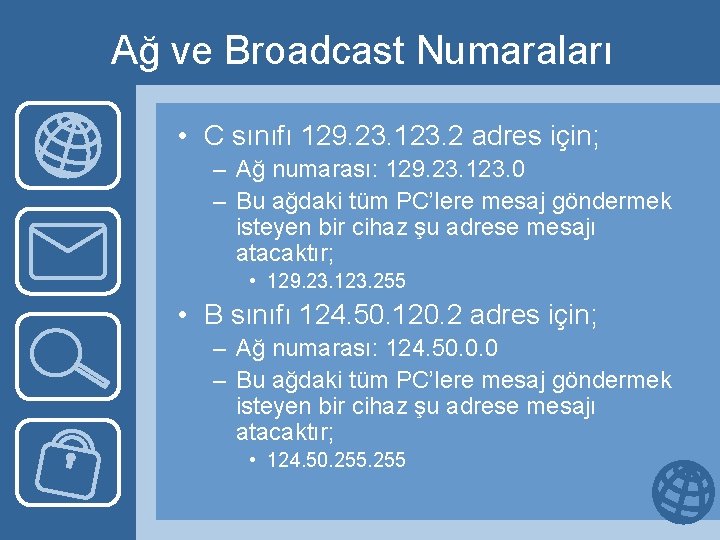 Ağ ve Broadcast Numaraları

• C sınıfı 129.23.123.2 adres için;
– Ağ numarası: 129.23.123.0
– Bu ağdaki tüm PC'lere mesaj göndermek isteyen bir cihaz şu adrese mesajı atacaktır;
• 129.23.123.255
• B sınıfı 124.50.120.2 adres için;
– Ağ numarası: 124.50.0.0
– Bu ağdaki tüm PC'lere mesaj göndermek isteyen bir cihaz şu adrese mesajı atacaktır;
• 124.50.255.255